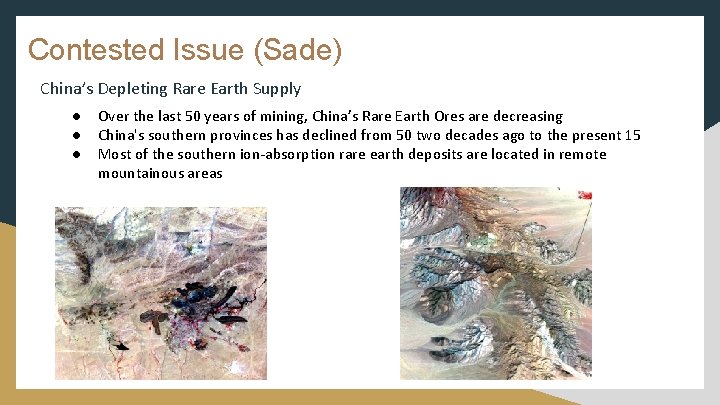 Contested Issue (Sade)

China's Depleting Rare Earth Supply

● Over the last 50 years of mining, China's Rare Earth Ores are decreasing
● China's southern provinces has declined from 50 two decades ago to the present 15
● Most of the southern ion-absorption rare earth deposits are located in remote mountainous areas